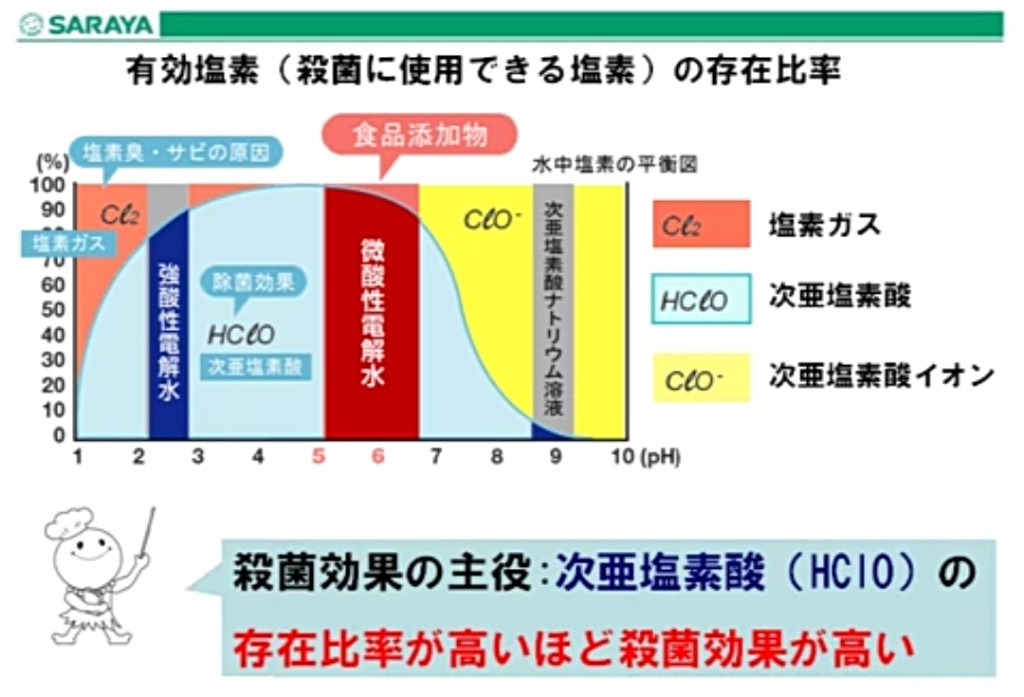 SARAYA

有効塩素（殺菌に使用できる塩素）の存在比率

塩素臭・サビの原因

食品添加物

水中塩素の平衡図

(%)
100
90
80
70
60
50
40
30
20
10
0

$C\ell_2$

塩素ガス

強酸性電解水

除菌効果

$HC\ell O$

次亜塩素酸

微酸性電解水

$C\ell O^-$

次亜塩素酸ナトリウム溶液

1 2 3 4 5 6 7 8 9 10 (pH)

$C\ell_2$ 塩素ガス

$HC\ell O$ 次亜塩素酸

$C\ell O^-$ 次亜塩素酸イオン

殺菌効果の主役：次亜塩素酸（HClO）の

存在比率が高いほど殺菌効果が高い